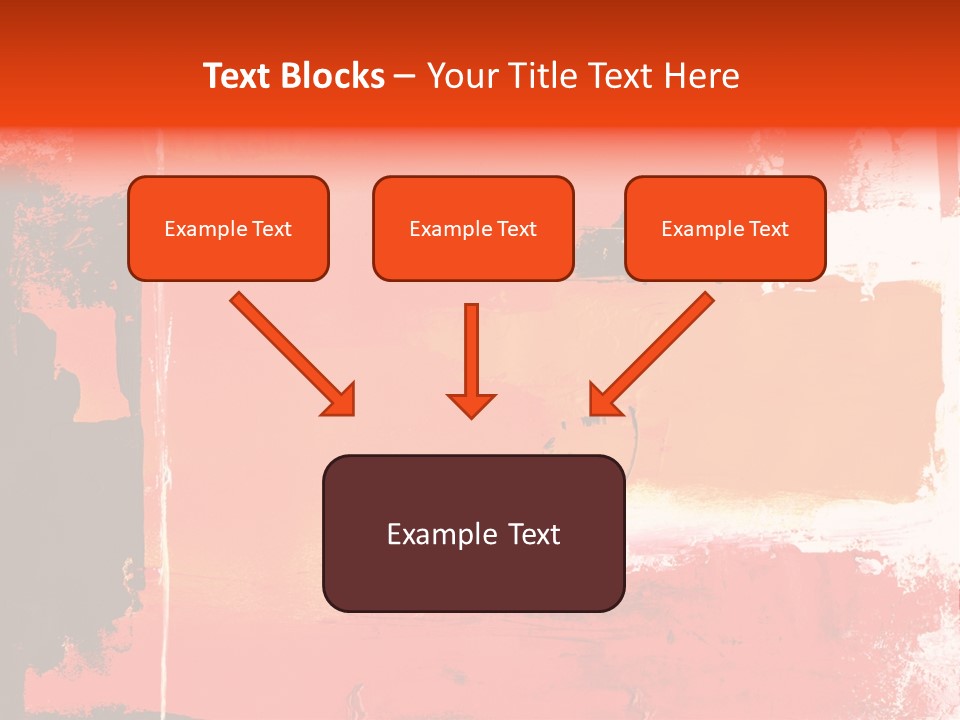 Text Blocks – Your Title Text Here

Example Text

Example Text

Example Text

Example Text